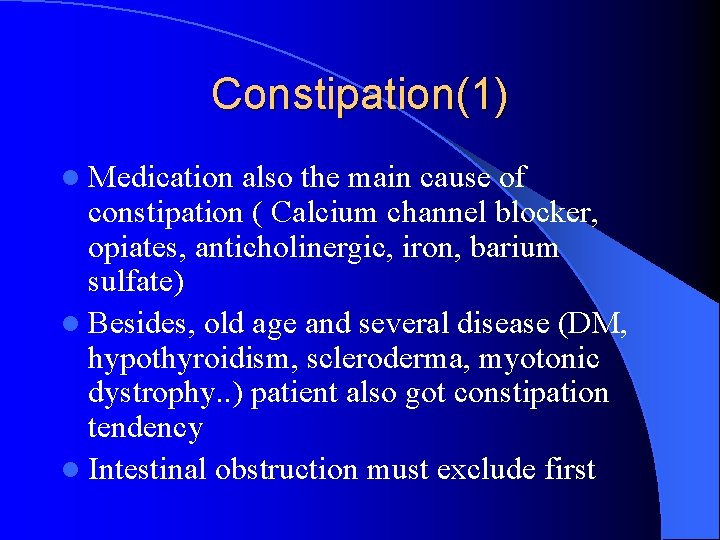 Constipation(1)

- Medication also the main cause of constipation ( Calcium channel blocker, opiates, anticholinergic, iron, barium sulfate)
- Besides, old age and several disease (DM, hypothyroidism, scleroderma, myotonic dystrophy..) patient also got constipation tendency
- Intestinal obstruction must exclude first